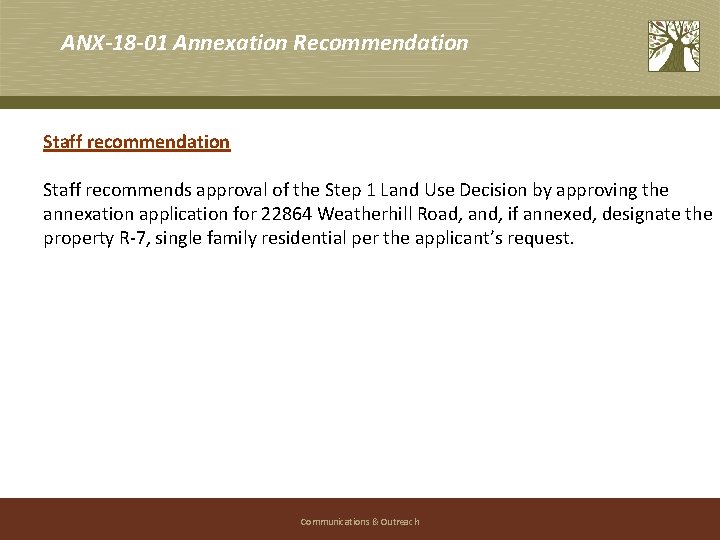 ANX-18-01 Annexation Recommendation

Staff recommendation

Staff recommends approval of the Step 1 Land Use Decision by approving the annexation application for 22864 Weatherhill Road, and, if annexed, designate the property R-7, single family residential per the applicant's request.

Communications & Outreach